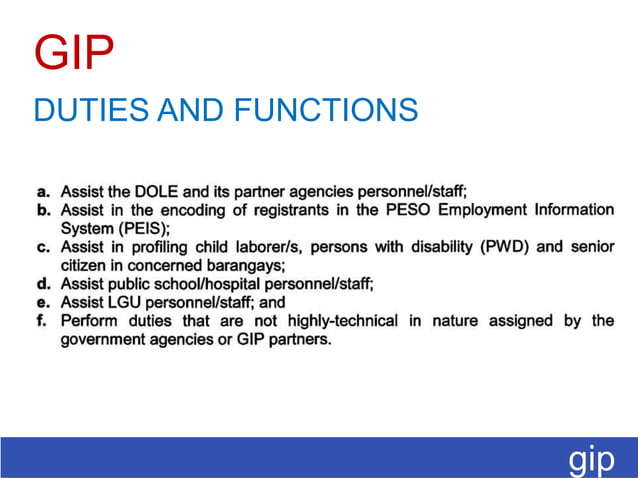 GIP

DUTIES AND FUNCTIONS

a. Assist the DOLE and its partner agencies personnel/staff;
b. Assist in the encoding of registrants in the PESO Employment Information System (PEIS);
c. Assist in profiling child laborer/s, persons with disability (PWD) and senior citizen in concerned barangays;
d. Assist public school/hospital personnel/staff;
e. Assist LGU personnel/staff; and
f. Perform duties that are not highly-technical in nature assigned by the government agencies or GIP partners.

gip